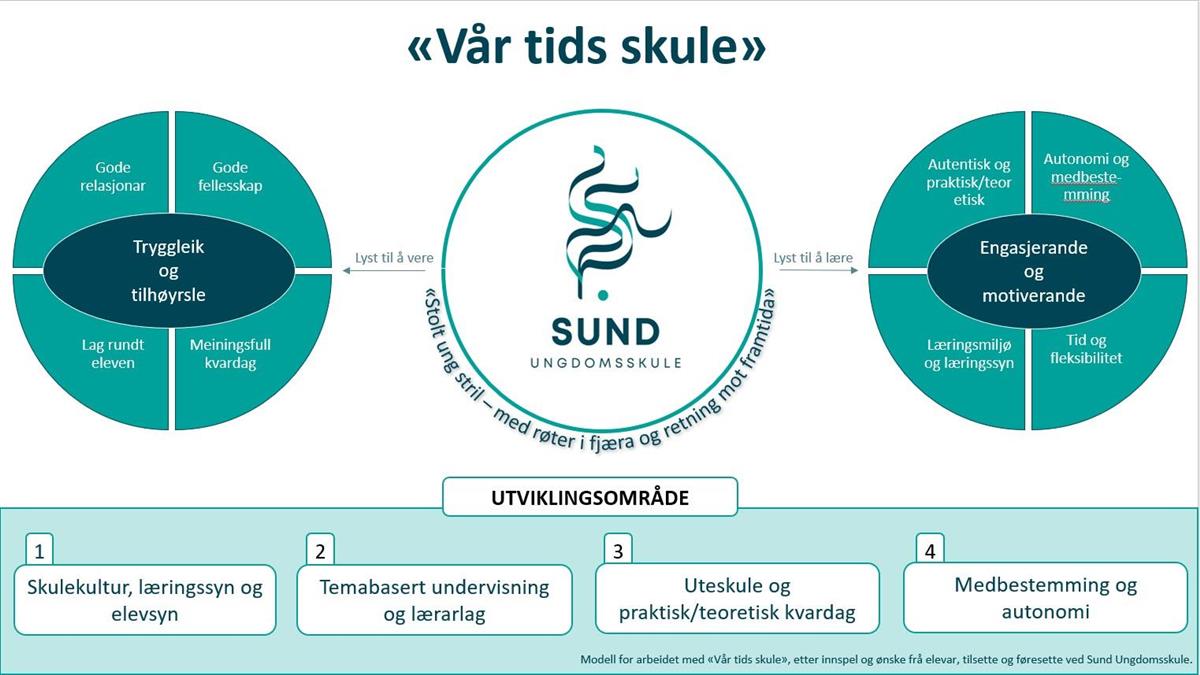 «Vår tids skule»

Gode relasjonar

Gode fellesskap

Tryggleik og tilhøyrsle

Lag rundt eleven

Meiningsfull kvardag

Lyst til å vere

SUND
UNGDOMSSKULE

«Stolt ung stril – med røter i fjæra og retning mot framtida»

Lyst til å lære

Autentisk og praktisk/teoretisk

Autonomi og medbestemming

Engasjerande og motiverande

Læringsmiljø og læringssyn

Tid og fleksibilitet

UTVIKLINGSOMRÅDE

1
Skulekultur, læringssyn og elevsyn

2
Temabasert undervisning og lærarlag

3
Uteskule og praktisk/teoretisk kvardag

4
Medbestemming og autonomi

Modell for arbeidet med «Vår tids skule», etter innspel og ønske frå elevar, tilsette og føresette ved Sund Ungdomsskule.